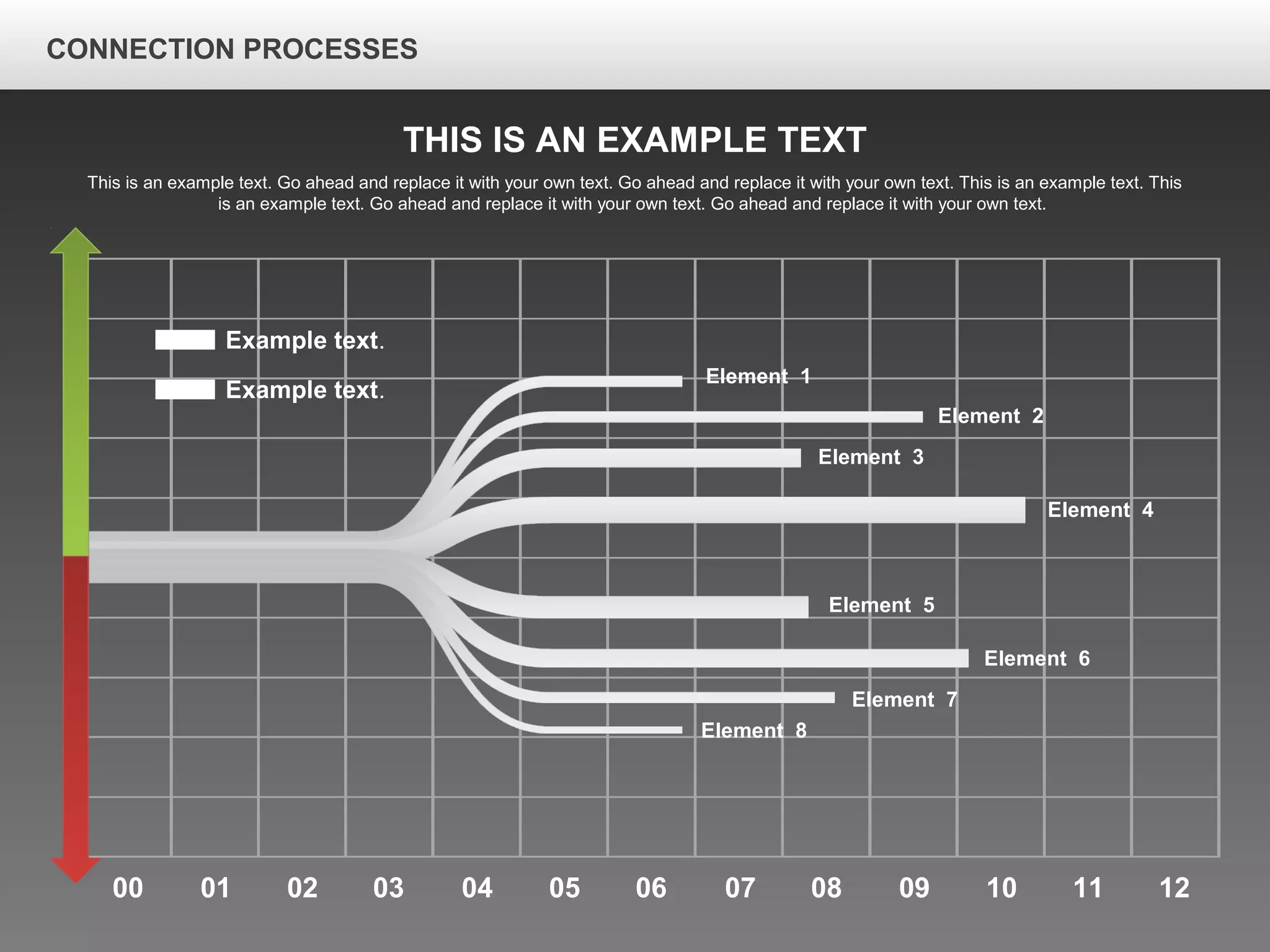 CONNECTION PROCESSES

THIS IS AN EXAMPLE TEXT

This is an example text. Go ahead and replace it with your own text. Go ahead and replace it with your own text. This is an example text. This is an example text. Go ahead and replace it with your own text. Go ahead and replace it with your own text.

Example text.

Example text.

Element 1

Element 2

Element 3

Element 4

Element 5

Element 6

Element 7

Element 8

00 01 02 03 04 05 06 07 08 09 10 11 12